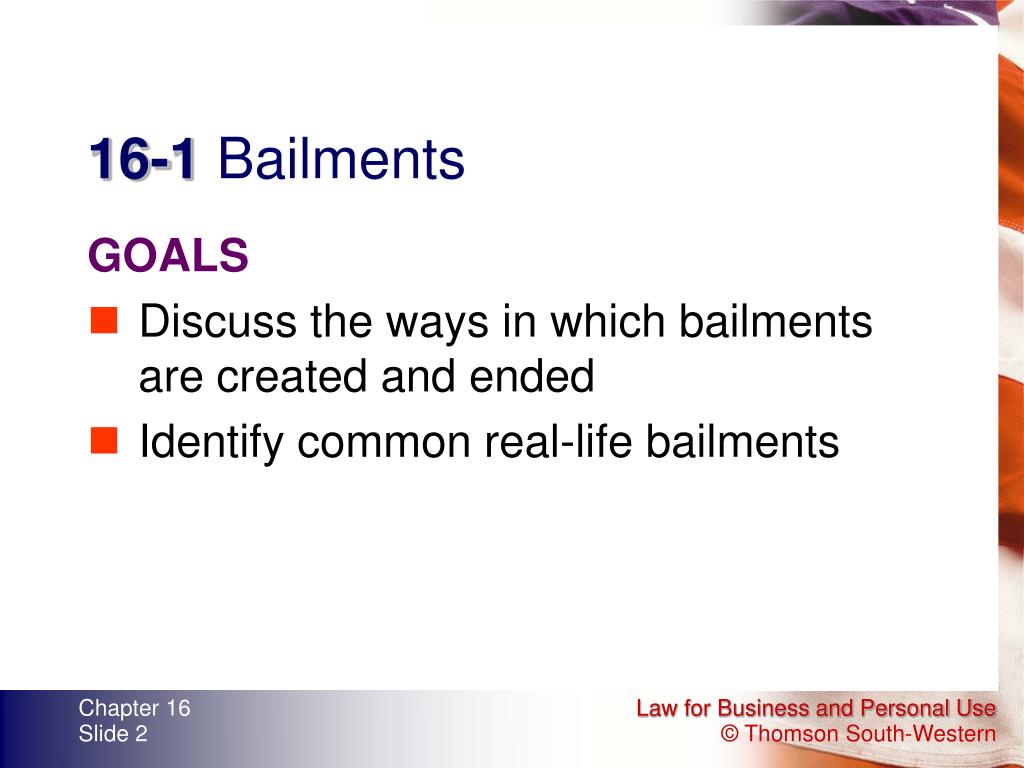 16-1 Bailments

GOALS

Discuss the ways in which bailments are created and ended

Identify common real-life bailments

Chapter 16
Slide 2

Law for Business and Personal Use
© Thomson South-Western